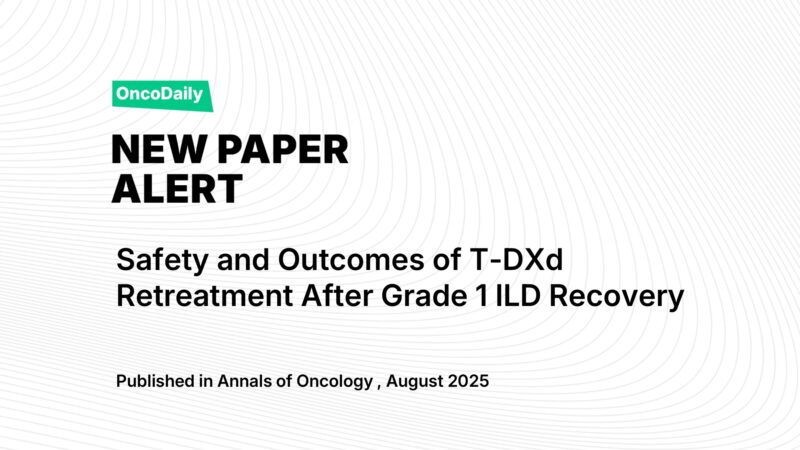 OncoDaily

NEW PAPER ALERT

Safety and Outcomes of T-DXd Retreatment After Grade 1 ILD Recovery

Published in Annals of Oncology , August 2025